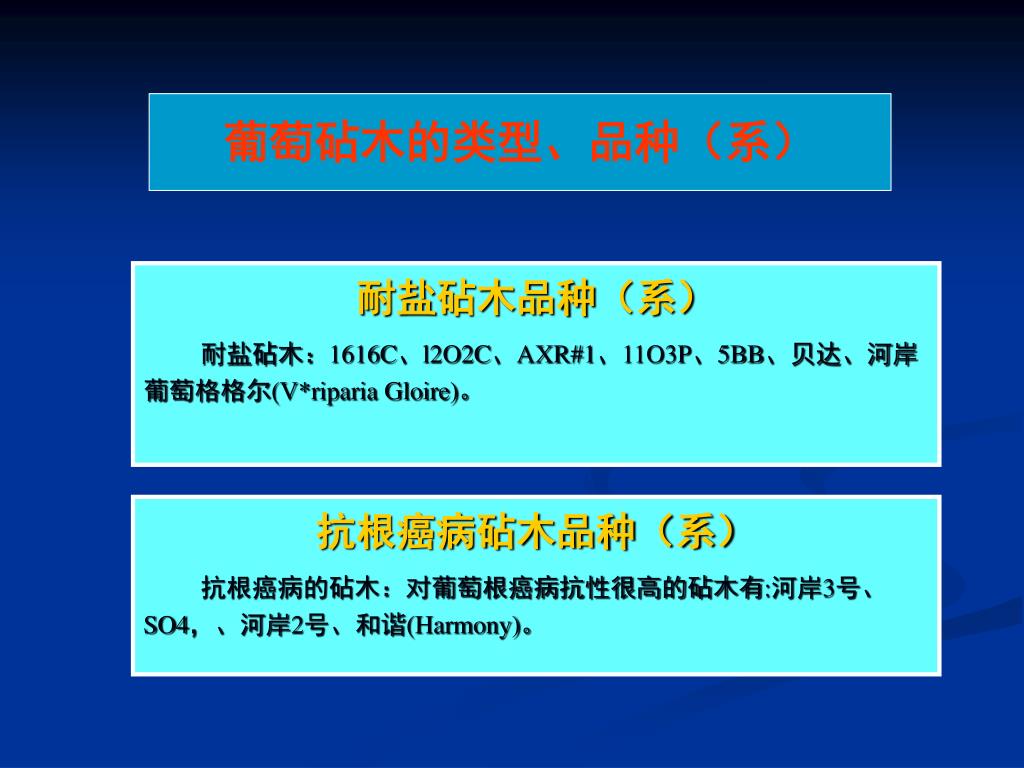 葡萄砧木的类型、品种（系）

耐盐砧木品种（系）

耐盐砧木：1616C、l2O2C、AXR#1、11O3P、5BB、贝达、河岸葡萄格格尔(V*riparia Gloire)。

抗根癌病砧木品种（系）

抗根癌病的砧木：对葡萄根癌病抗性很高的砧木有:河岸3号、SO4，、河岸2号、和谐(Harmony)。